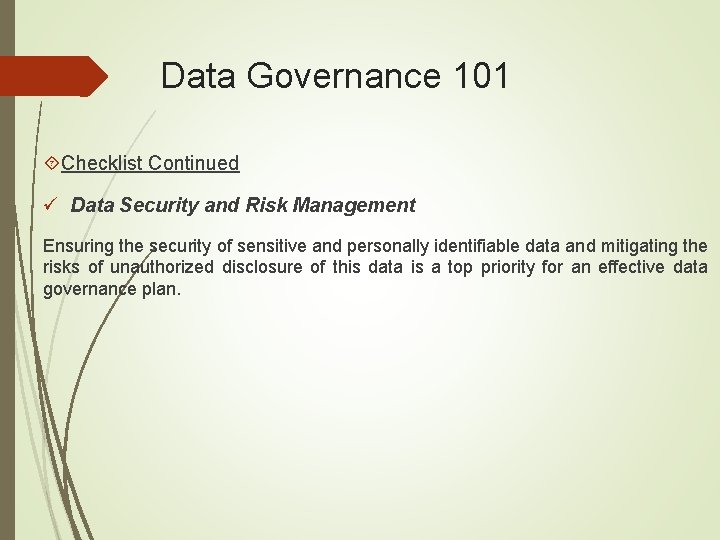 Data Governance 101

Checklist Continued

✓ Data Security and Risk Management

Ensuring the security of sensitive and personally identifiable data and mitigating the risks of unauthorized disclosure of this data is a top priority for an effective data governance plan.